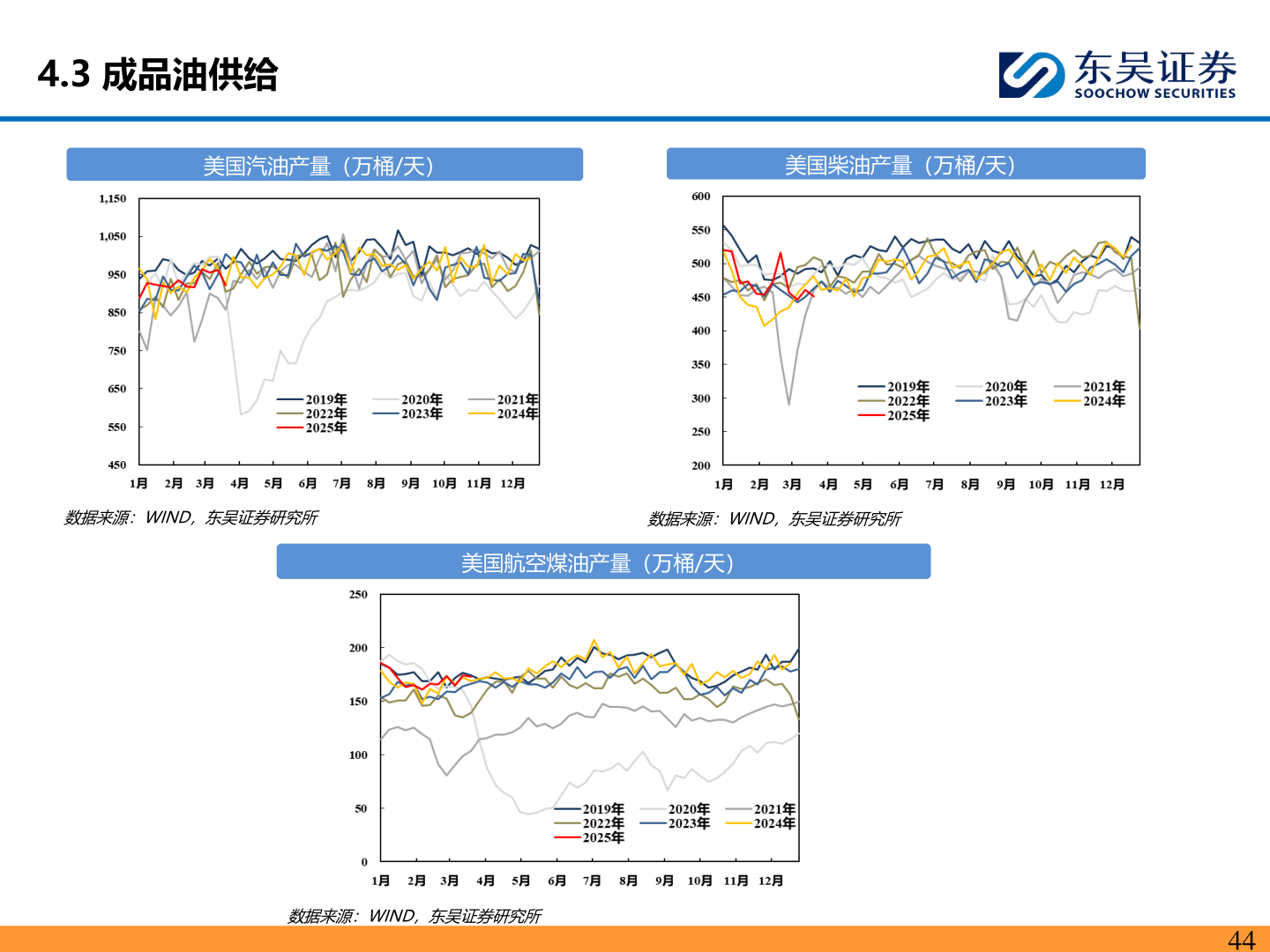 4.3 成品油供给

东吴证券
SOOCHOW SECURITIES

美国汽油产量（万桶/天）

1,150
1,050
950
850
750
650
550
450

2019年 2020年 2021年
2022年 2023年 2024年
2025年

1月 2月 3月 4月 5月 6月 7月 8月 9月 10月 11月 12月

数据来源：WIND，东吴证券研究所

美国柴油产量（万桶/天）

600
550
500
450
400
350
300
250
200

2019年 2020年 2021年
2022年 2023年 2024年
2025年

1月 2月 3月 4月 5月 6月 7月 8月 9月 10月 11月 12月

数据来源：WIND，东吴证券研究所

美国航空煤油产量（万桶/天）

250
200
150
100
50
0

2019年 2020年 2021年
2022年 2023年 2024年
2025年

1月 2月 3月 4月 5月 6月 7月 8月 9月 10月 11月 12月

数据来源：WIND，东吴证券研究所

44